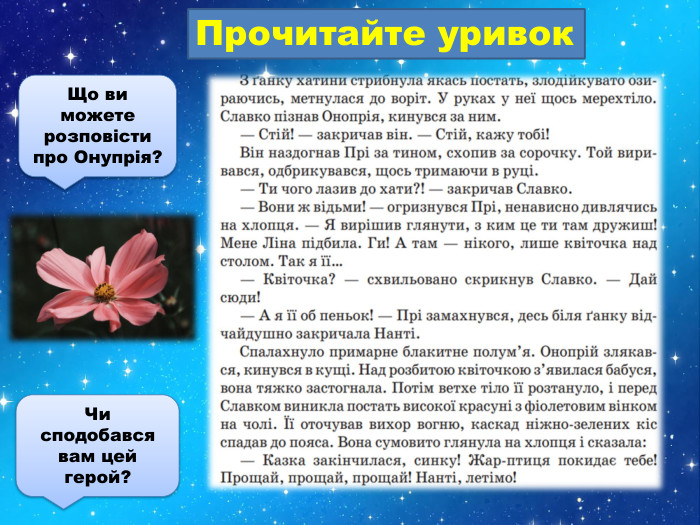 Прочитайте уривок

Що ви можете розповісти про Онупрія?

Чи сподобався вам цей герой?

З ґанку хатини стрибнула якась постать, злодійкувато озираючись, метнулася до воріт. У руках у неї щось мерехтіло. Славко пізнав Онопрія, кинувся за ним.

— Стій! — закричав він. — Стій, кажу тобі!

Він наздогнав Прі за тином, схопив за сорочку. Той виривався, одбрикувався, щось тримаючи в руці.

— Ти чого лазив до хати?! — закричав Славко.

— Вони ж відьми! — огризнувся Прі, ненависно дивлячись на хлопця. — Я вирішив глянути, з ким це ти там дружиш! Мене Ліна підбила. Ги! А там — нікого, лише квіточка над столом. Так я її...

— Квіточка? — схвильовано скрикнув Славко. — Дай сюди!

— А я її об пеньок! — Прі замахнувся, десь біля ґанку відчайдушно закричала Нанті.

Спалахнуло примарне блакитне полум'я. Онопрій злякався, кинувся в кущі. Над розбитою квіточкою з'явилася бабуся, вона тяжко застогнала. Потім ветхе тіло її розтануло, і перед Славком виникла постать високої красуні з фіолетовим вінком на чолі. Її оточував вихор вогню, каскад ніжно-зелених кіс спадав до пояса. Вона сумовито глянула на хлопця і сказала:

— Казка закінчилася, синку! Жар-птиця покидає тебе! Прощай, прощай, прощай! Нанті, летімо!